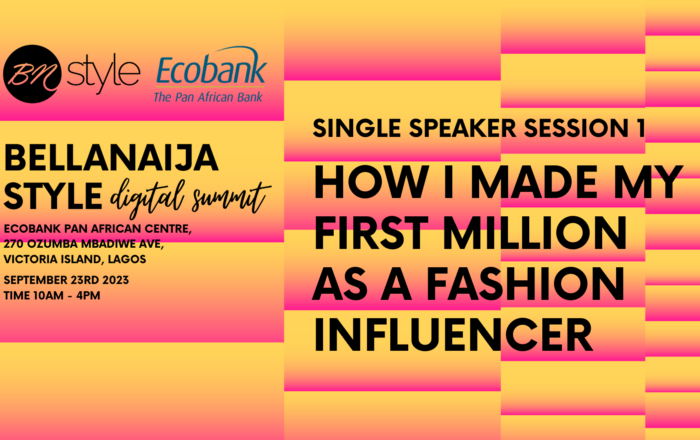 BN style Ecobank
The Pan African Bank

BELLANAIJA STYLE digital summit

ECOBANK PAN AFRICAN CENTRE, 270 OZUMBA MBADIWE AVE, VICTORIA ISLAND, LAGOS

SEPTEMBER 23RD 2023
TIME 10AM - 4PM

SINGLE SPEAKER SESSION 1

HOW I MADE MY FIRST MILLION AS A FASHION INFLUENCER